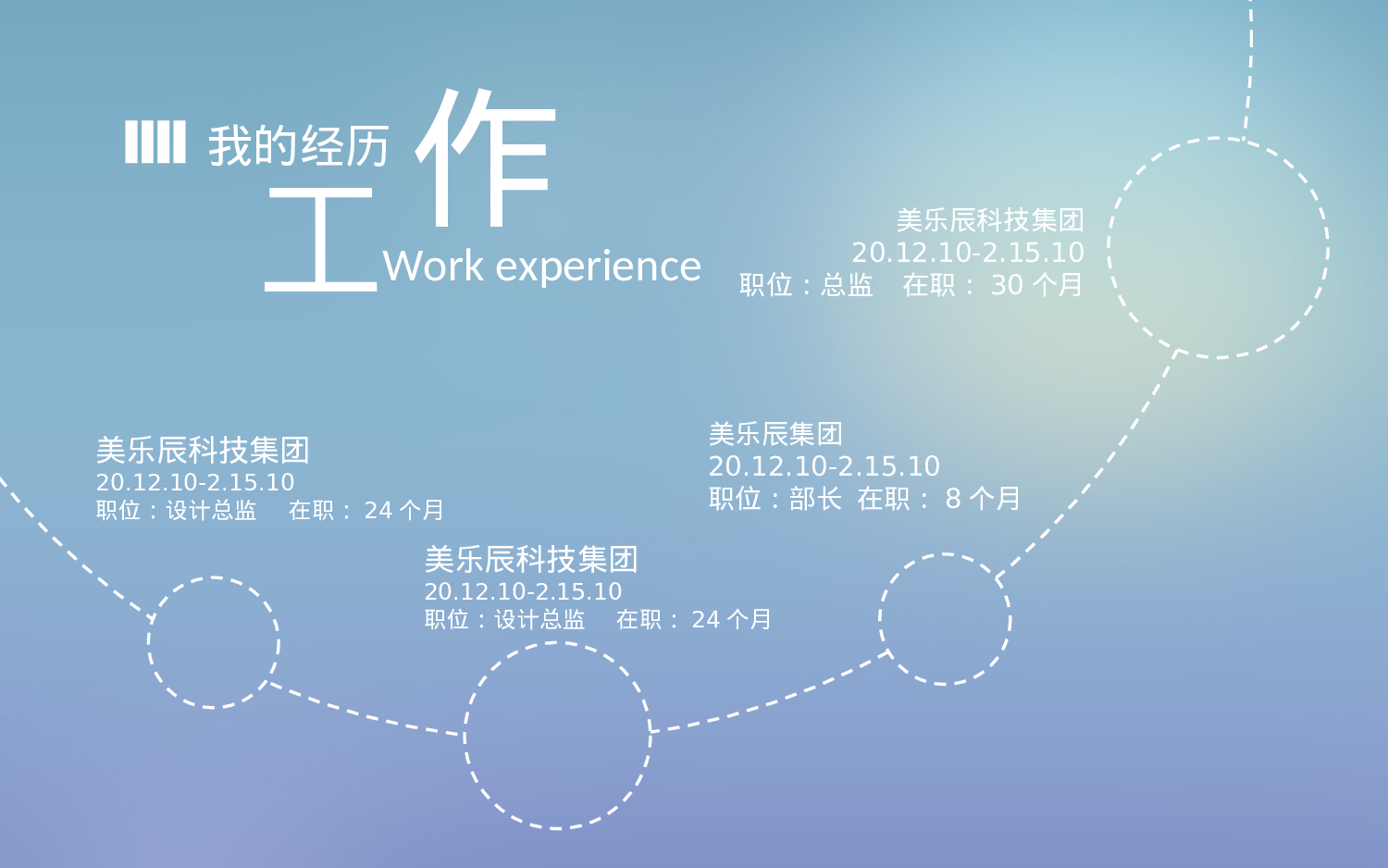 我的经历
工作
Work experience

美乐辰科技集团
20.12.10-2.15.10
职位：总监　在职： 30 个月

美乐辰科技集团
20.12.10-2.15.10
职位：设计总监　在职： 24 个月

美乐辰集团
20.12.10-2.15.10
职位：部长　在职： 8 个月

美乐辰科技集团
20.12.10-2.15.10
职位：设计总监　在职： 24 个月